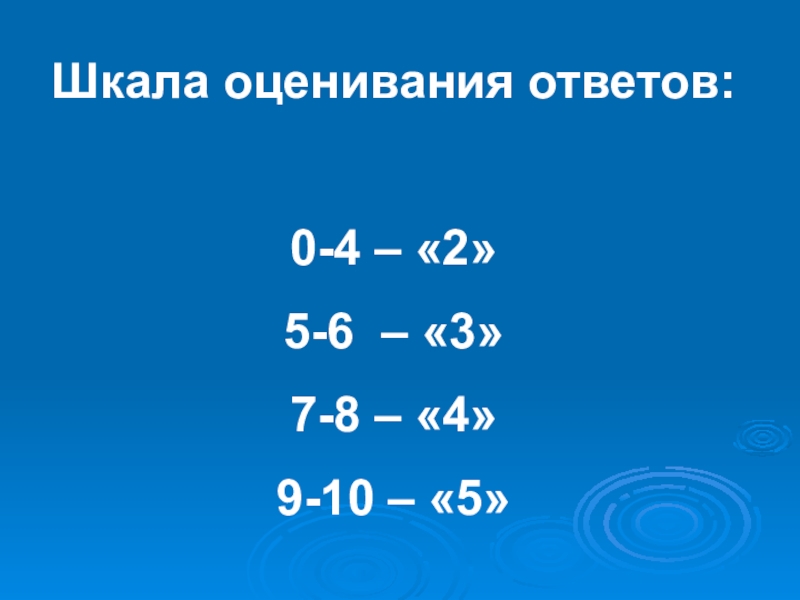 Шкала оценивания ответов:

0-4 – «2»

5-6 – «3»

7-8 – «4»

9-10 – «5»